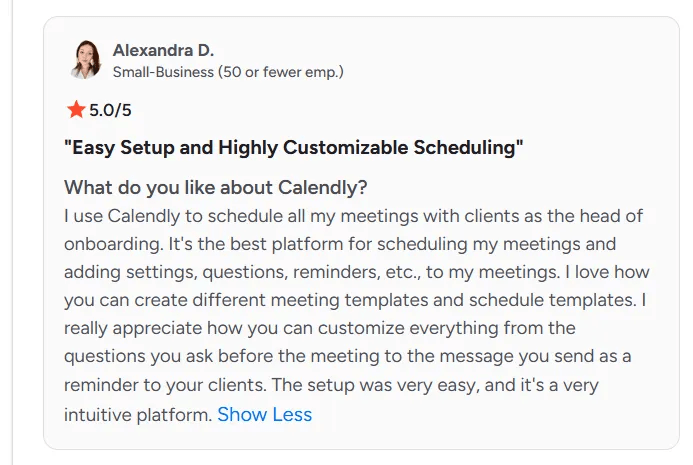 Alexandra D.
Small-Business (50 or fewer emp.)

5.0/5

"Easy Setup and Highly Customizable Scheduling"

What do you like about Calendly?
I use Calendly to schedule all my meetings with clients as the head of onboarding. It's the best platform for scheduling my meetings and adding settings, questions, reminders, etc., to my meetings. I love how you can create different meeting templates and schedule templates. I really appreciate how you can customize everything from the questions you ask before the meeting to the message you send as a reminder to your clients. The setup was very easy, and it's a very intuitive platform. Show Less